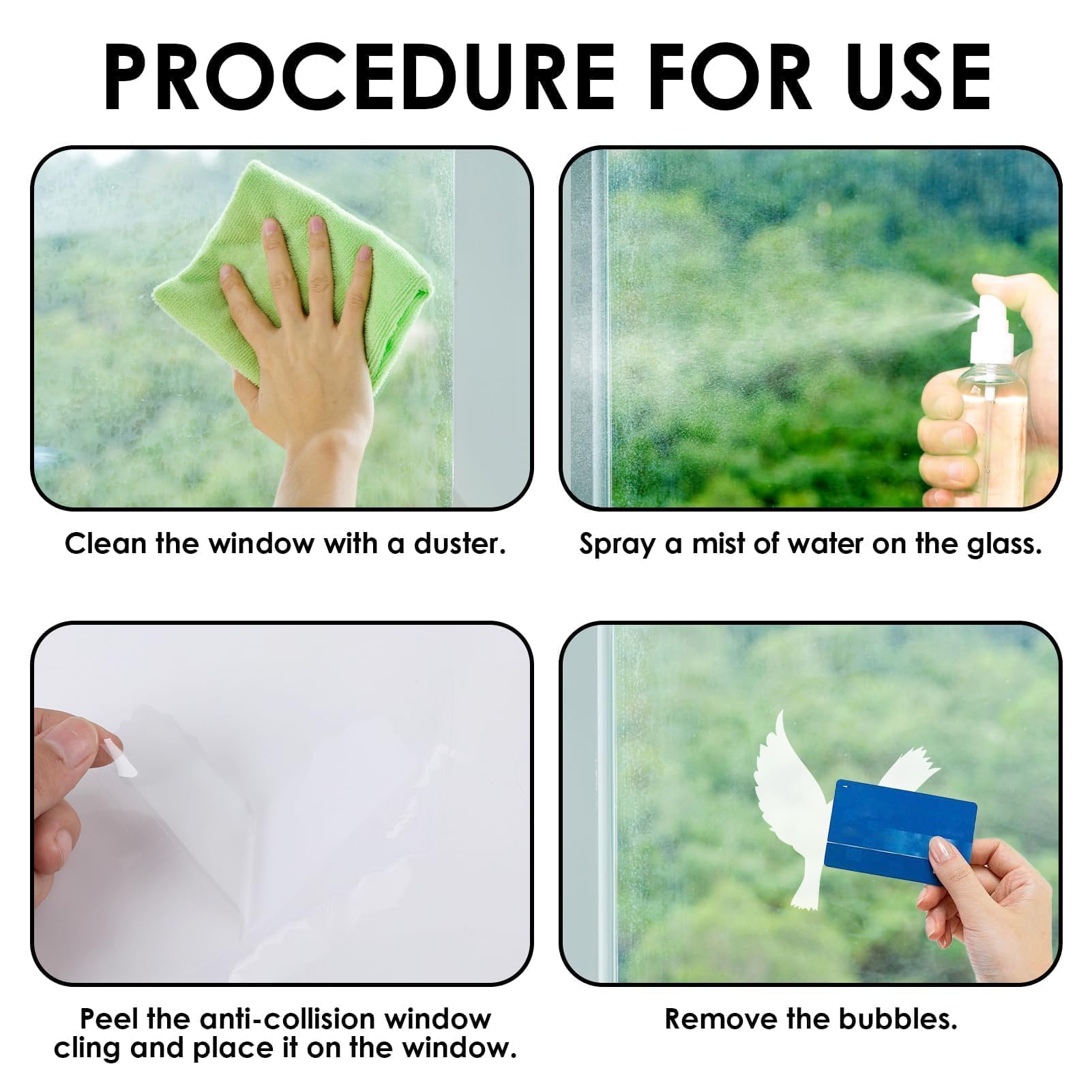 PROCEDURE FOR USE

Clean the window with a duster.

Spray a mist of water on the glass.

Peel the anti-collision window cling and place it on the window.

Remove the bubbles.